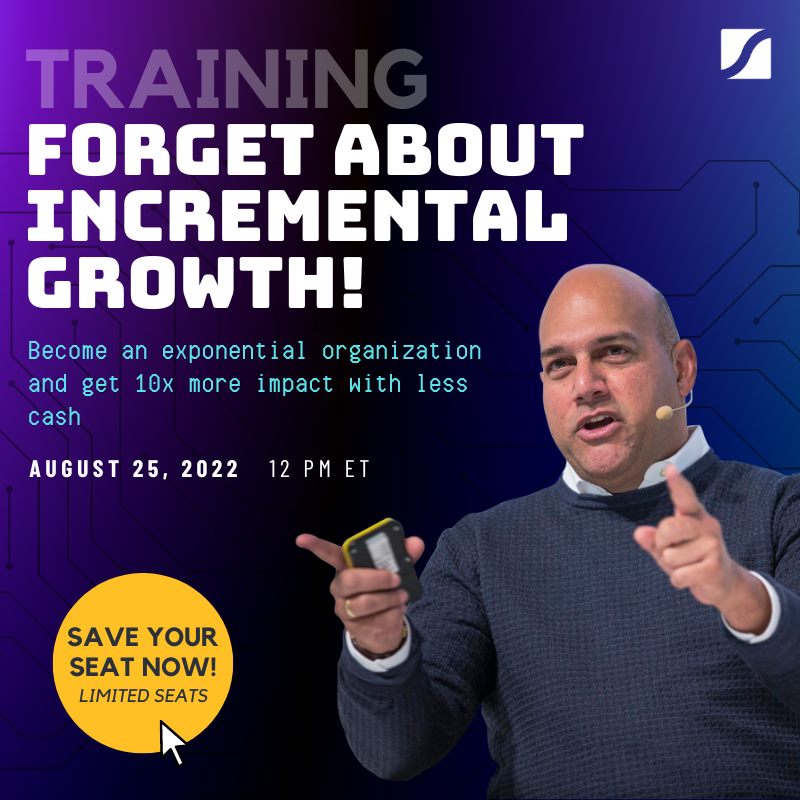 TRAINING
FORGET ABOUT INCREMENTAL GROWTH!

Become an exponential organization and get 10x more impact with less cash

AUGUST 25, 2022 12 PM ET

SAVE YOUR SEAT NOW!
LIMITED SEATS